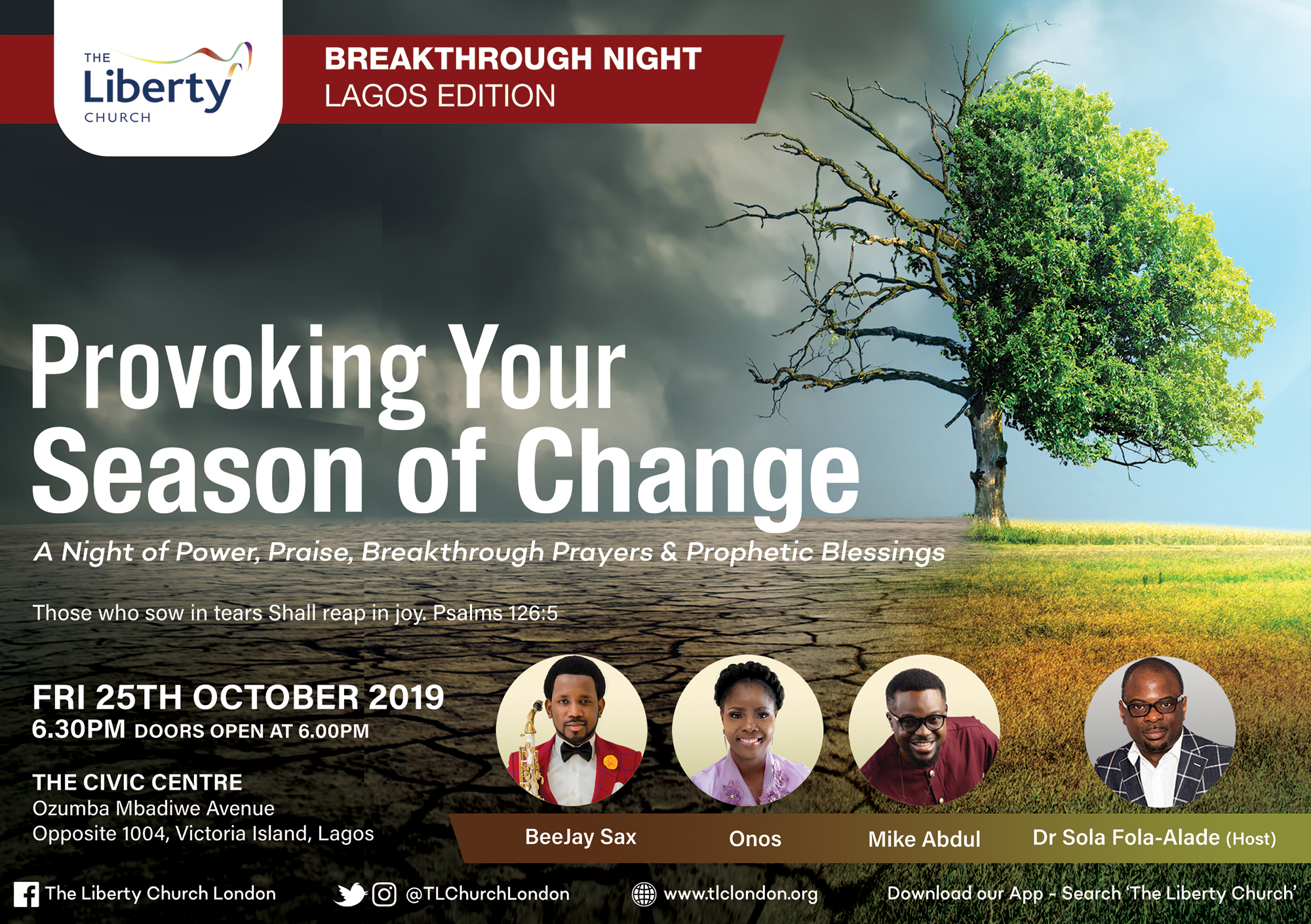 THE Liberty CHURCH

BREAKTHROUGH NIGHT
LAGOS EDITION

Provoking Your Season of Change

A Night of Power, Praise, Breakthrough Prayers & Prophetic Blessings

Those who sow in tears Shall reap in joy. Psalms 126:5

FRI 25TH OCTOBER 2019
6.30PM DOORS OPEN AT 6.00PM

THE CIVIC CENTRE
Ozumba Mbadiwe Avenue
Opposite 1004, Victoria Island, Lagos

BeeJay Sax
Onos
Mike Abdul
Dr Sola Fola-Alade (Host)

The Liberty Church London
@TLChurchLondon
www.tlclondon.org
Download our App - Search 'The Liberty Church'